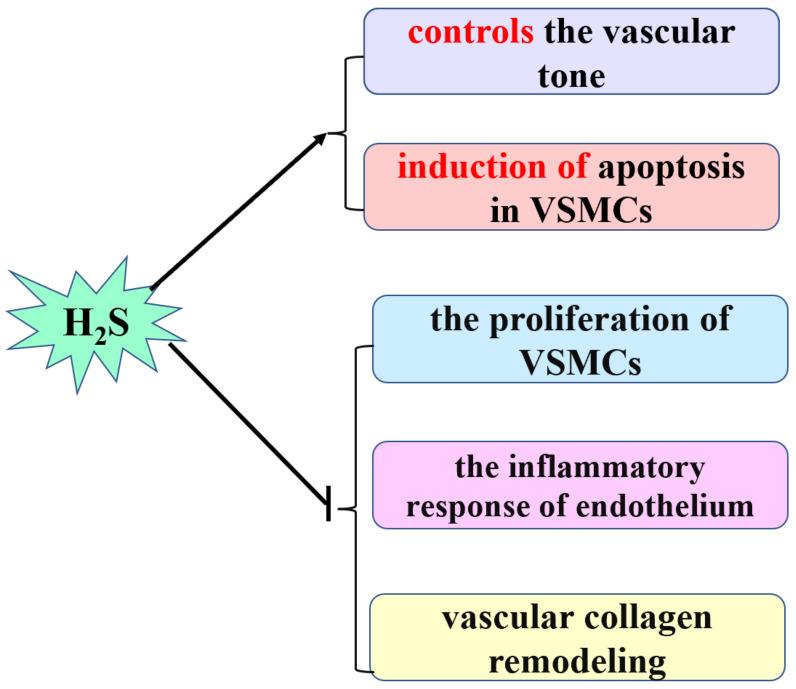 $H_2S$

controls the vascular tone

induction of apoptosis in VSMCs

the proliferation of VSMCs

the inflammatory response of endothelium

vascular collagen remodeling